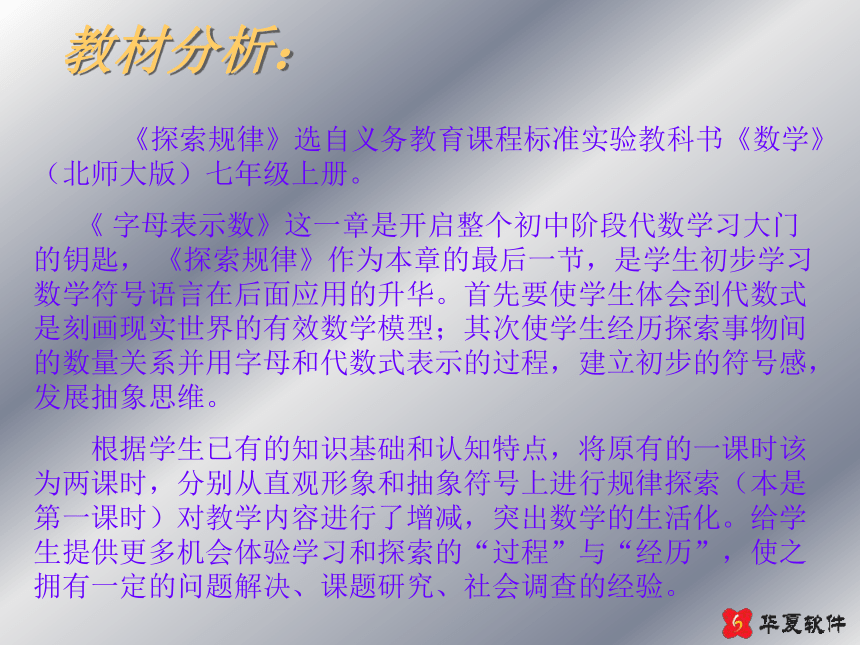 教材分析：

《探索规律》选自义务教育课程标准实验教科书《数学》（北师大版）七年级上册。

《 字母表示数》这一章是开启整个初中阶段代数学习大门的钥匙，《探索规律》作为本章的最后一节，是学生初步学习数学符号语言在后面应用的升华。首先要使学生体会到代数式是刻画现实世界的有效数学模型；其次使学生经历探索事物间的数量关系并用字母和代数式表示的过程，建立初步的符号感，发展抽象思维。

根据学生已有的知识基础和认知特点，将原有的一课时该为两课时，分别从直观形象和抽象符号上进行规律探索（本是第一课时）对教学内容进行了增减，突出数学的生活化。给学生提供更多机会体验学习和探索的“过程”与“经历”，使之拥有一定的问题解决、课题研究、社会调查的经验。

华夏软件